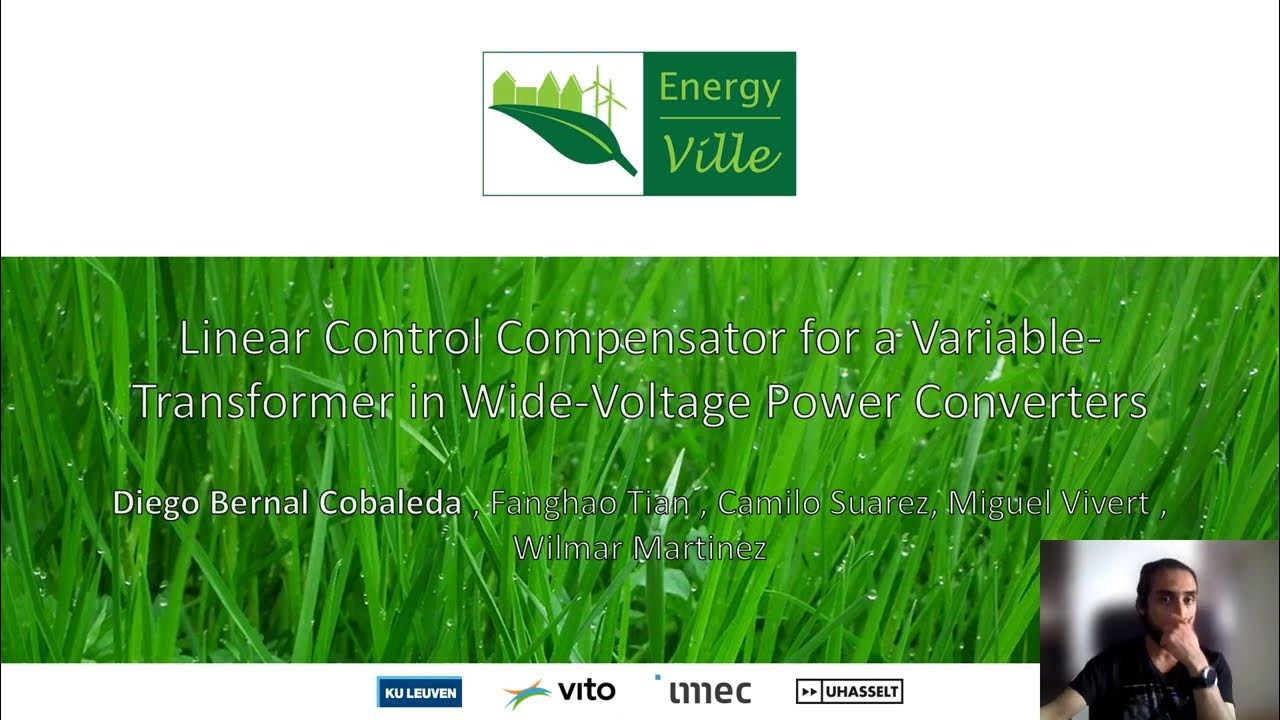 Energy Ville

Linear Control Compensator for a Variable-Transformer in Wide-Voltage Power Converters

Diego Bernal Cobaleda , Fanghao Tian , Camilo Suarez, Miguel Vivert , Wilmar Martinez

KU LEUVEN vito imec UHASSELT